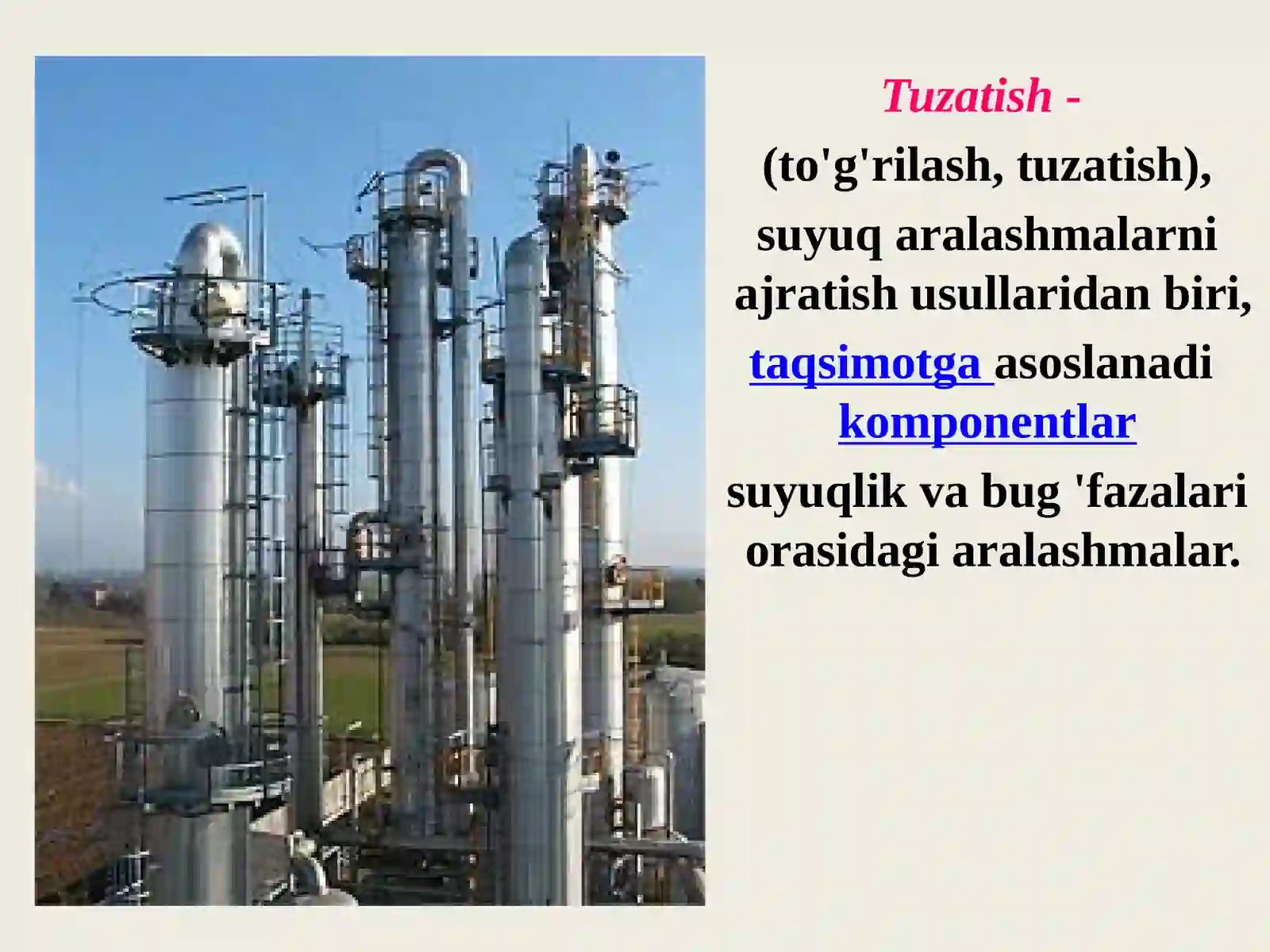 Tuzatish -

(to'g'rilash, tuzatish), suyuq aralashmalarni ajratish usullaridan biri, taqsimotga asoslanadi komponentlar suyuqlik va bug 'fazalari orasidagi aralashmalar.